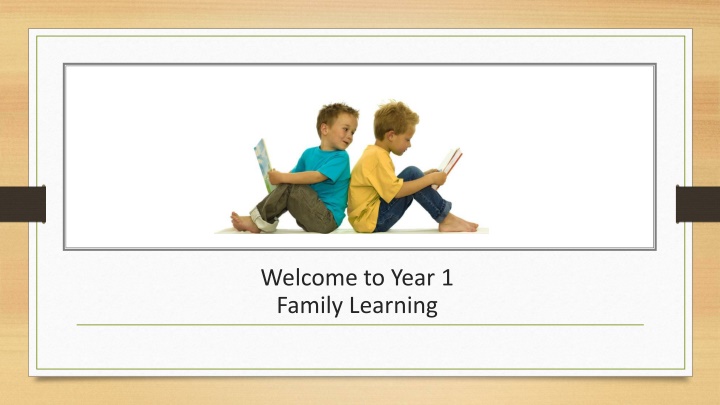 Welcome to Year 1
Family Learning